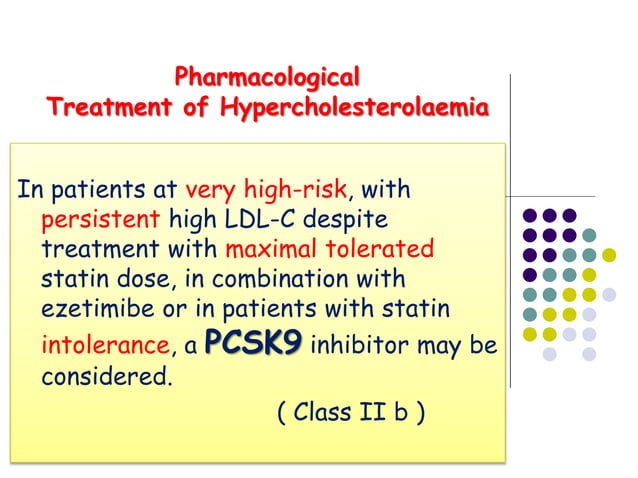 Pharmacological
Treatment of Hypercholesterolaemia

In patients at very high-risk, with persistent high LDL-C despite treatment with maximal tolerated statin dose, in combination with ezetimibe or in patients with statin intolerance, a PCSK9 inhibitor may be considered.

( Class II b )